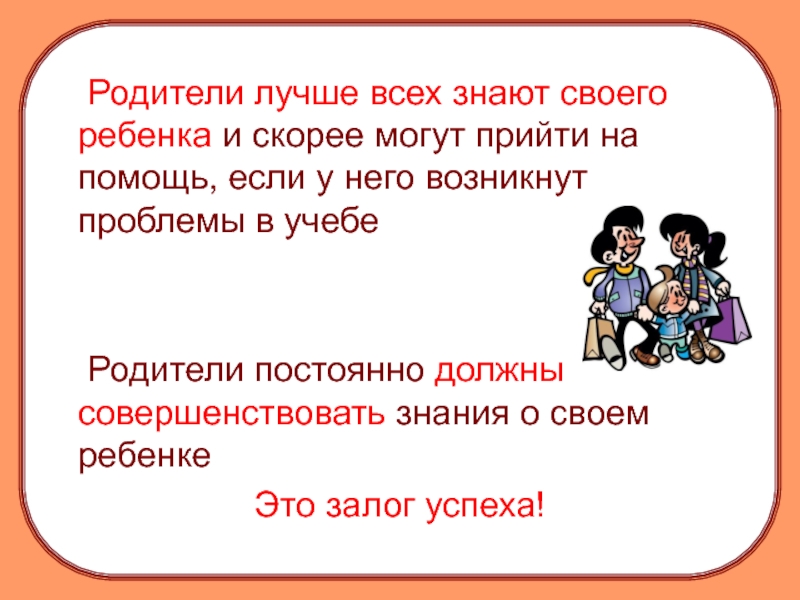 Родители лучше всех знают своего ребенка и скорее могут прийти на помощь, если у него возникнут проблемы в учебе

Родители постоянно должны совершенствовать знания о своем ребенке

Это залог успеха!